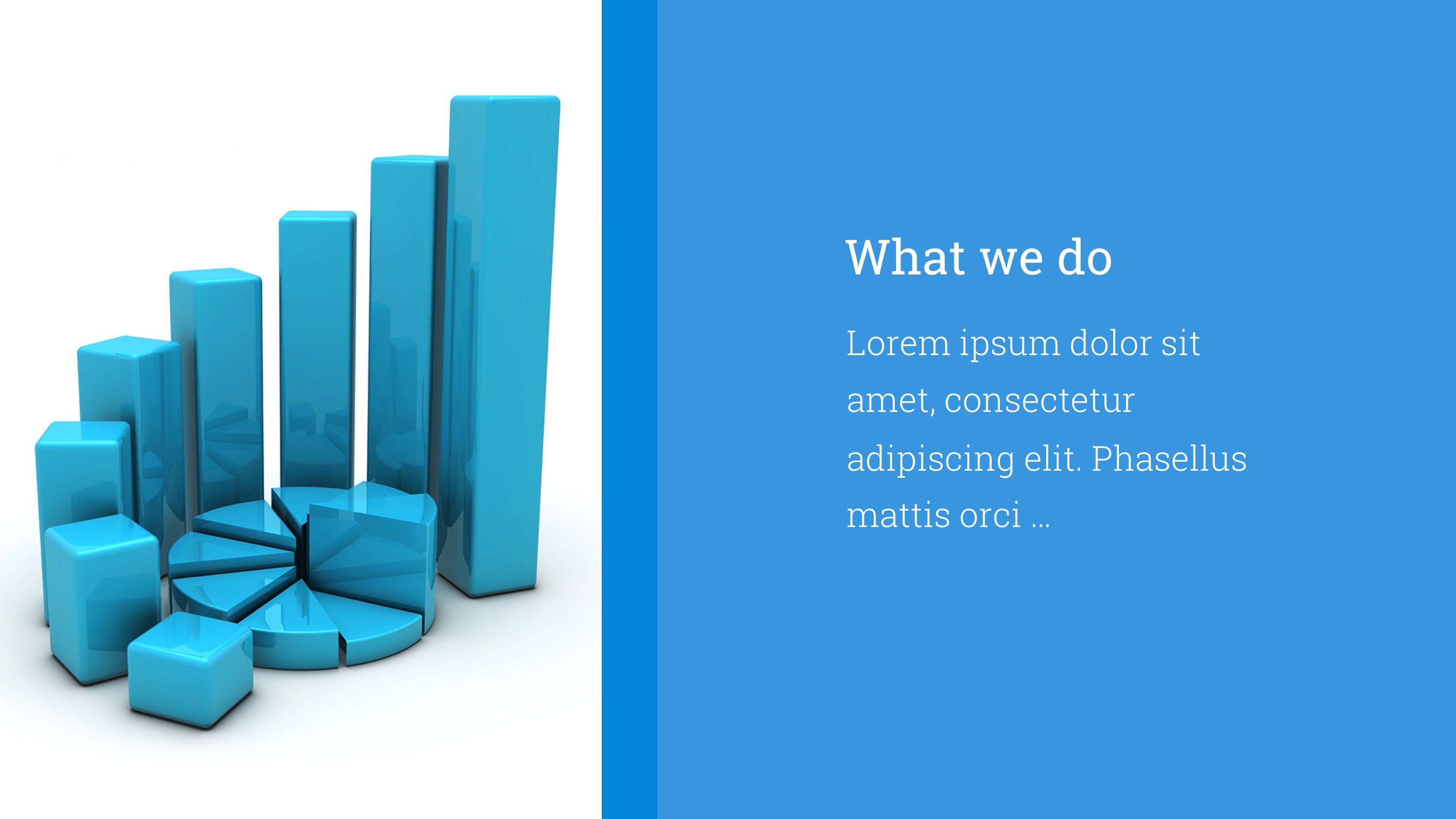 What we do

Lorem ipsum dolor sit amet, consectetur adipiscing elit. Phasellus mattis orci …